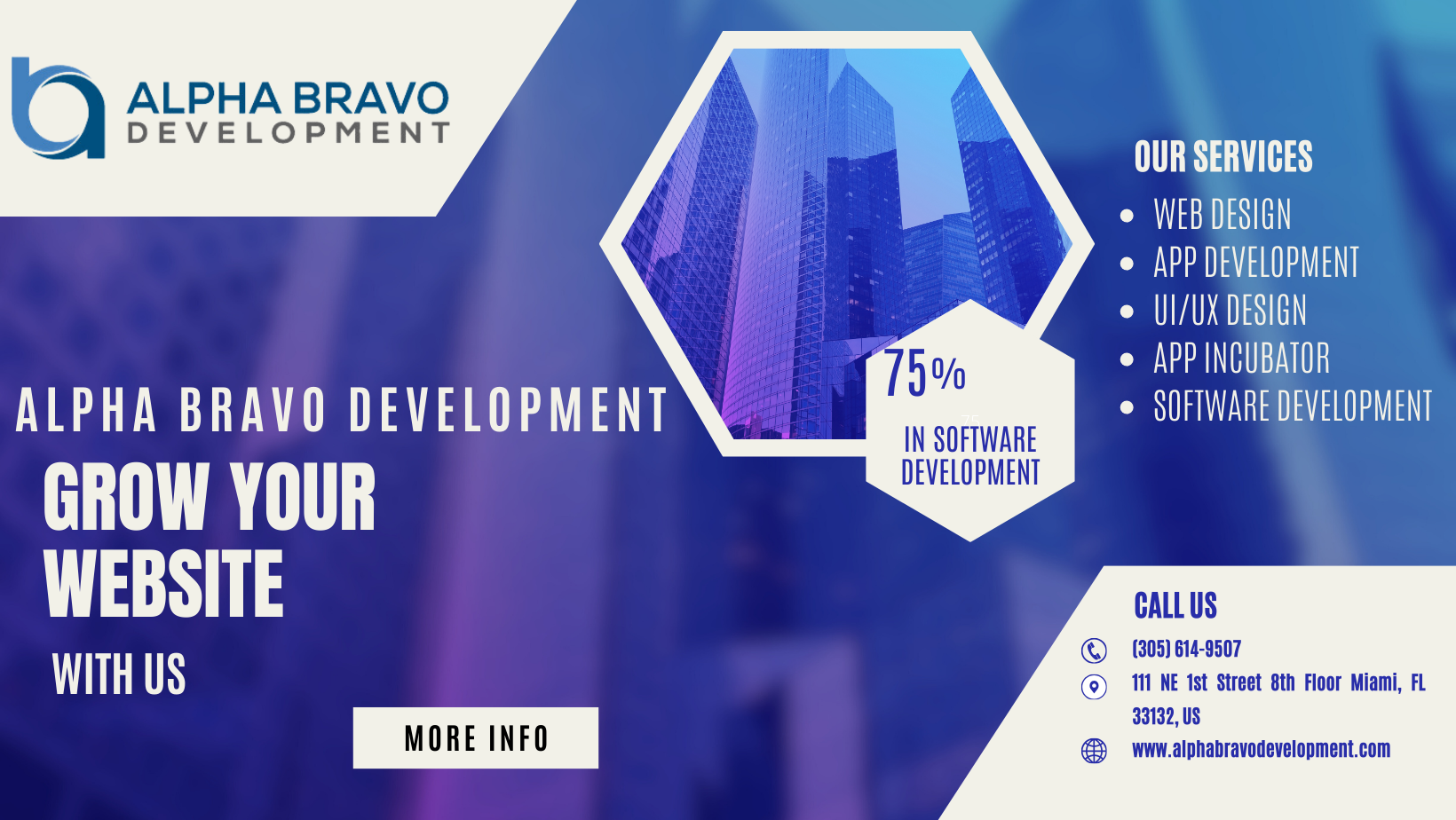 ALPHA BRAVO DEVELOPMENT

ALPHA BRAVO DEVELOPMENT

GROW YOUR WEBSITE

WITH US

MORE INFO

75%

IN SOFTWARE DEVELOPMENT

OUR SERVICES

- WEB DESIGN
- APP DEVELOPMENT
- UI/UX DESIGN
- APP INCUBATOR
- SOFTWARE DEVELOPMENT

CALL US

(305) 614-9507

111 NE 1st Street 8th Floor Miami, FL 33132, US

www.alphabravodevelopment.com